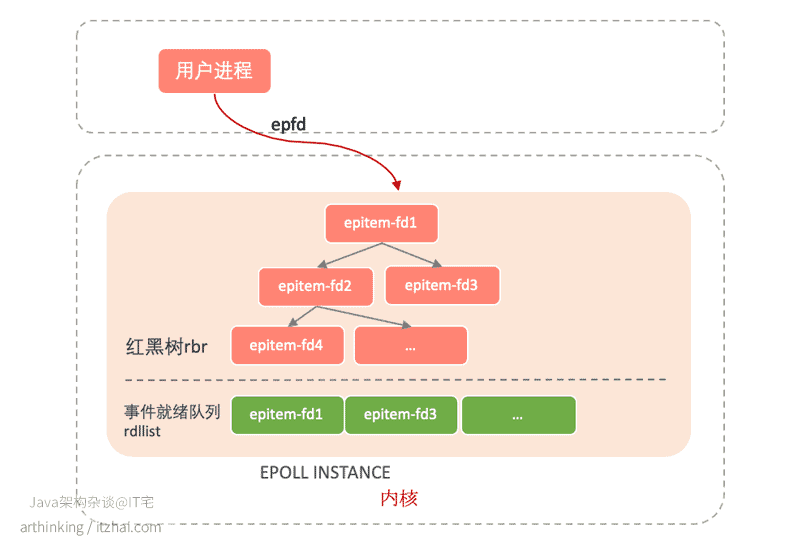 用户进程

epfd

epitem-fd1

epitem-fd2

epitem-fd3

红黑树rbr

epitem-fd4

...

事件就绪队列
rdllist

epitem-fd1

epitem-fd3

...

EPOLL INSTANCE

内核

Java架构杂谈@IT宅
arthinking / itzhai.com